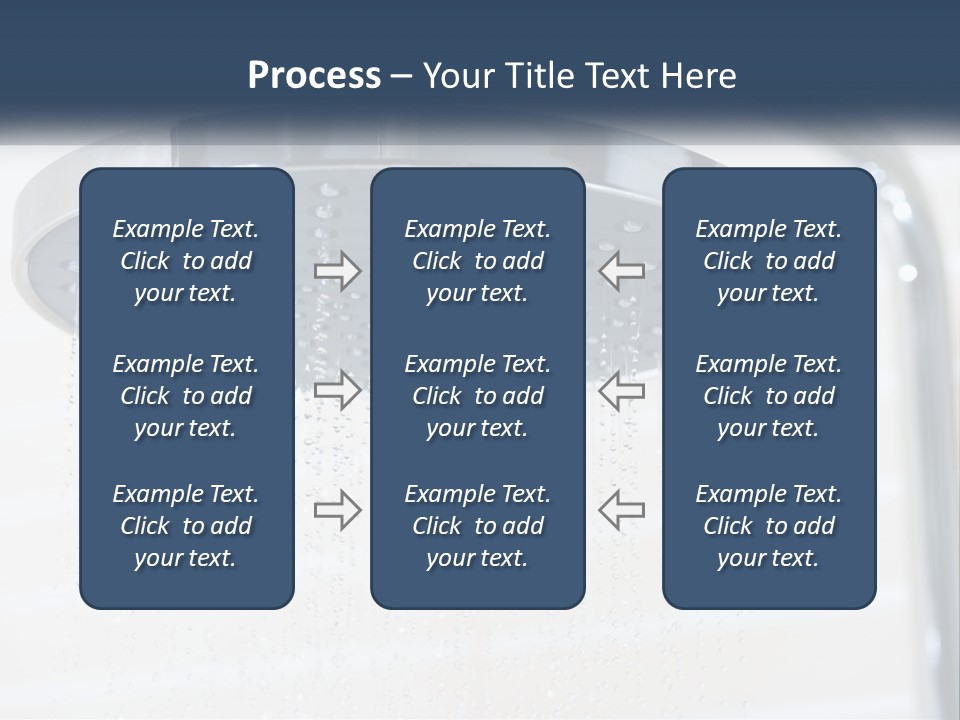 Process – Your Title Text Here

Example Text. Click to add your text.

Example Text. Click to add your text.

Example Text. Click to add your text.

Example Text. Click to add your text.

Example Text. Click to add your text.

Example Text. Click to add your text.

Example Text. Click to add your text.

Example Text. Click to add your text.

Example Text. Click to add your text.